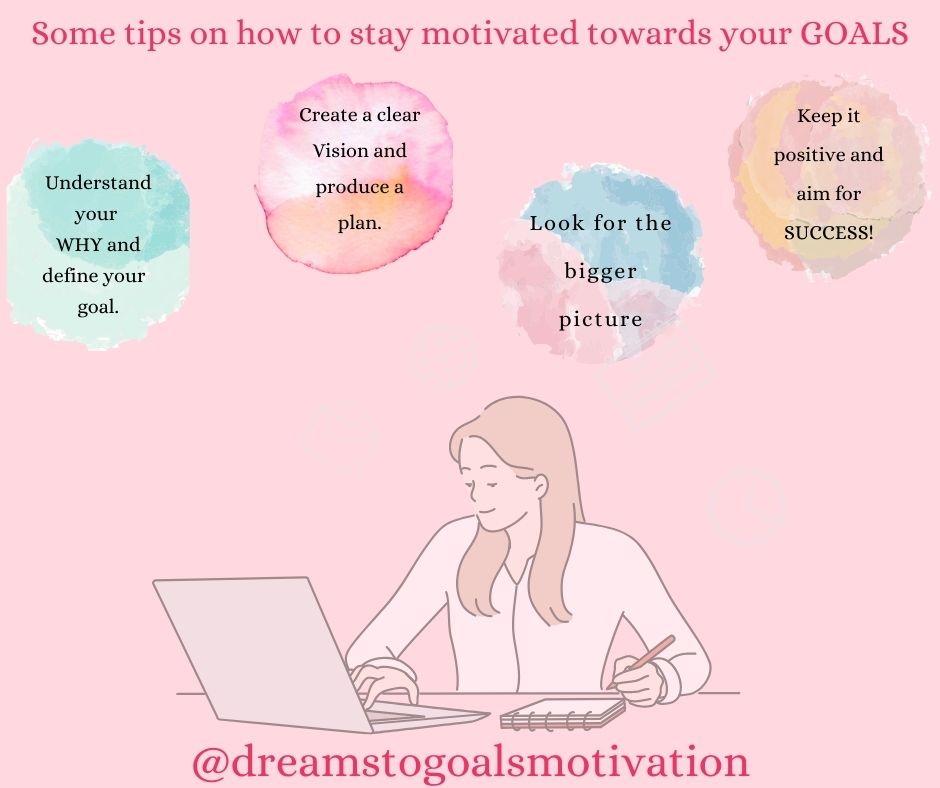 Some tips on how to stay motivated towards your GOALS

Understand your WHY and define your goal.

Create a clear Vision and produce a plan.

Look for the bigger picture

Keep it positive and aim for SUCCESS!

@dreamstogoalsmotivation